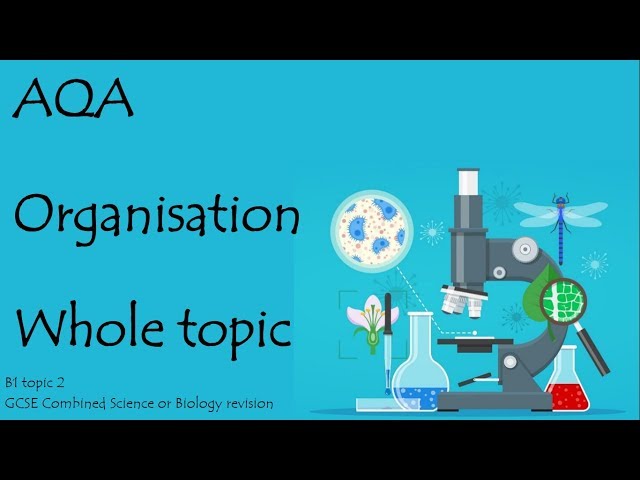 AQA

Organisation

Whole topic

B1 topic 2
GCSE Combined Science or Biology revision